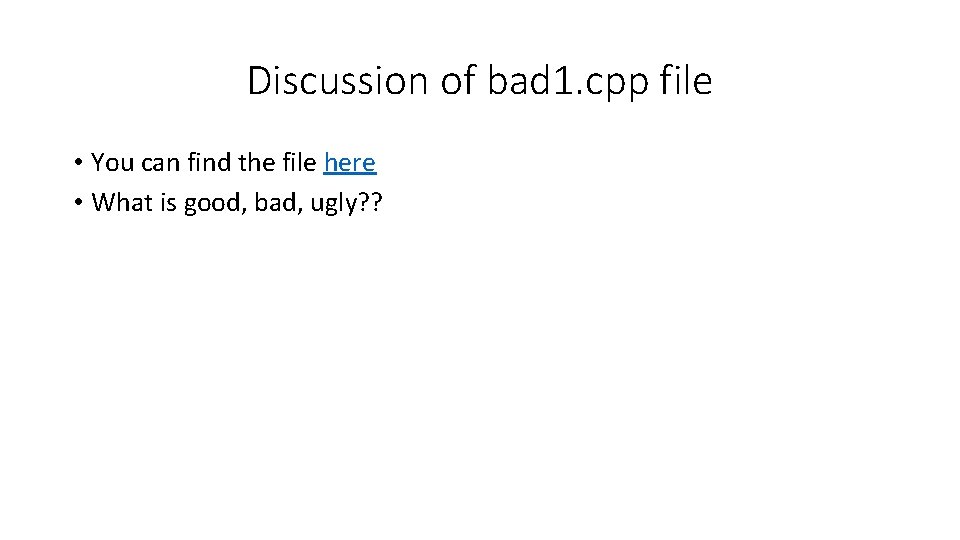 Discussion of bad1.cpp file

• You can find the file here
• What is good, bad, ugly??